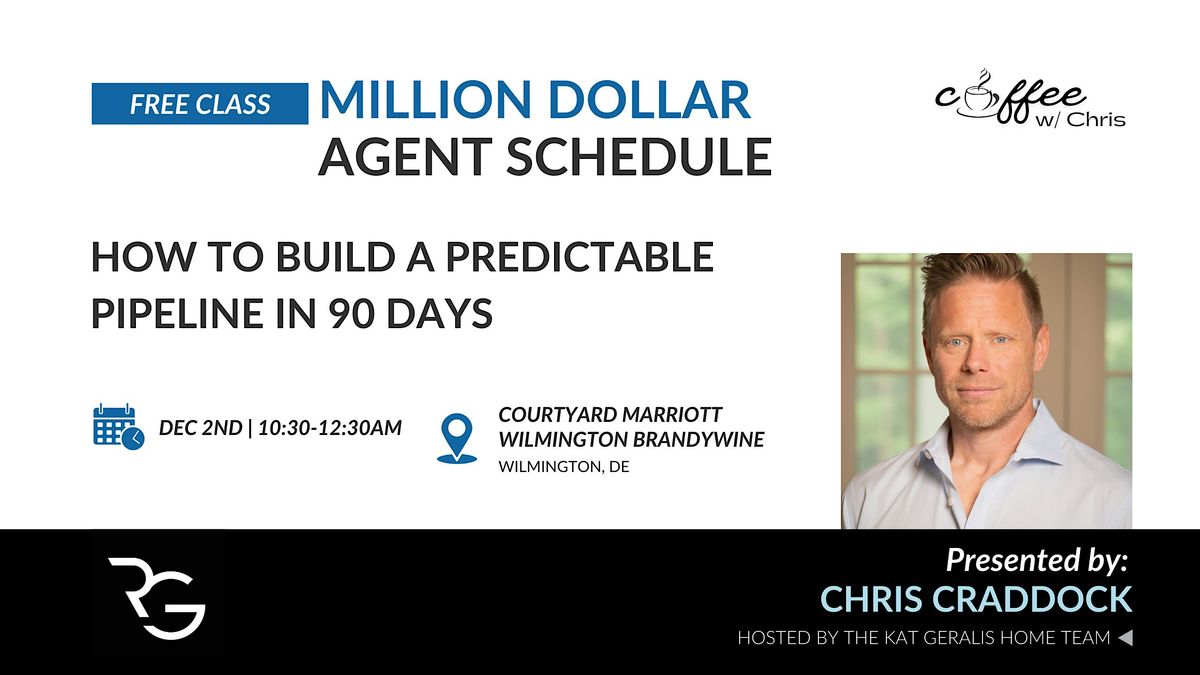 FREE CLASS MILLION DOLLAR AGENT SCHEDULE

coffee w/ Chris

HOW TO BUILD A PREDICTABLE PIPELINE IN 90 DAYS

DEC 2ND | 10:30-12:30AM

COURTYARD MARRIOTT WILMINGTON BRANDYWINE
WILMINGTON, DE

RG

Presented by:
CHRIS CRADDOCK
HOSTED BY THE KAT GERALIS HOME TEAM